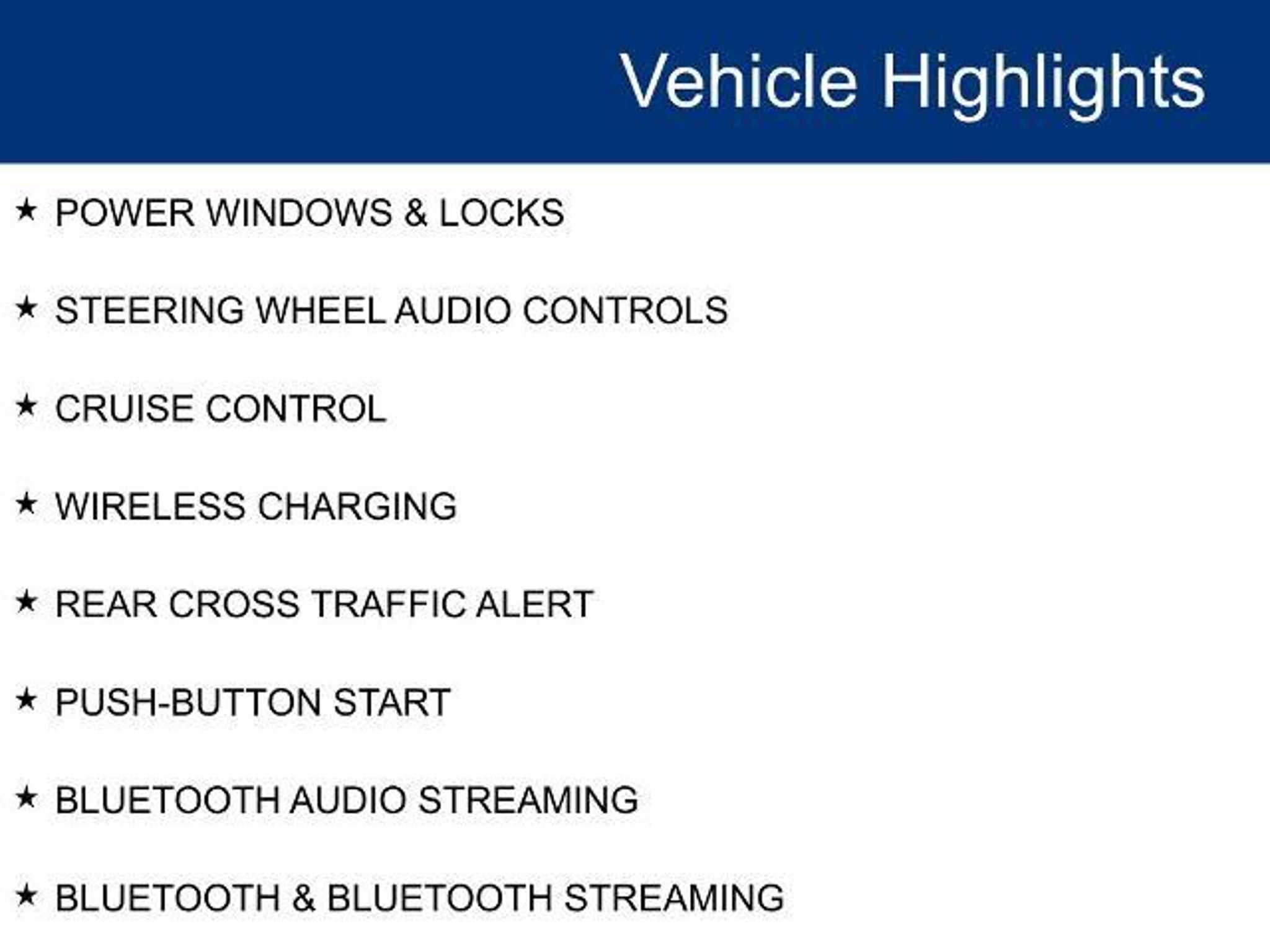 Vehicle Highlights

★ POWER WINDOWS & LOCKS

★ STEERING WHEEL AUDIO CONTROLS

★ CRUISE CONTROL

★ WIRELESS CHARGING

★ REAR CROSS TRAFFIC ALERT

★ PUSH-BUTTON START

★ BLUETOOTH AUDIO STREAMING

★ BLUETOOTH & BLUETOOTH STREAMING